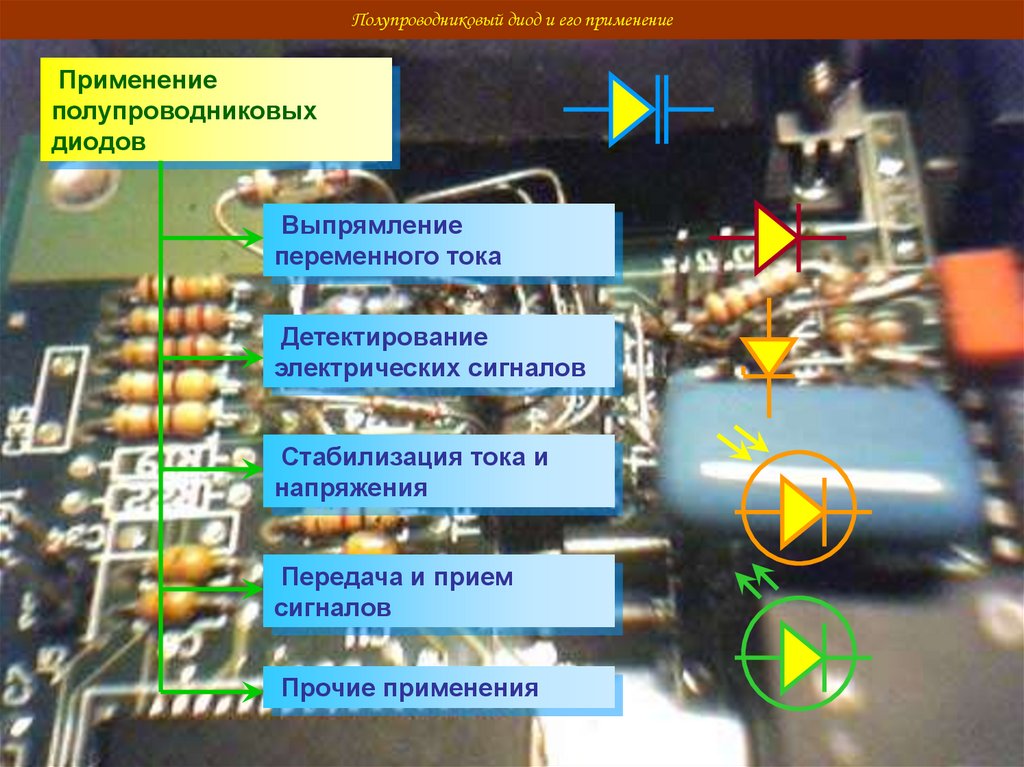 Полупроводниковый диод и его применение

Применение полупроводниковых диодов

Выпрямление переменного тока

Детектирование электрических сигналов

Стабилизация тока и напряжения

Передача и прием сигналов

Прочие применения